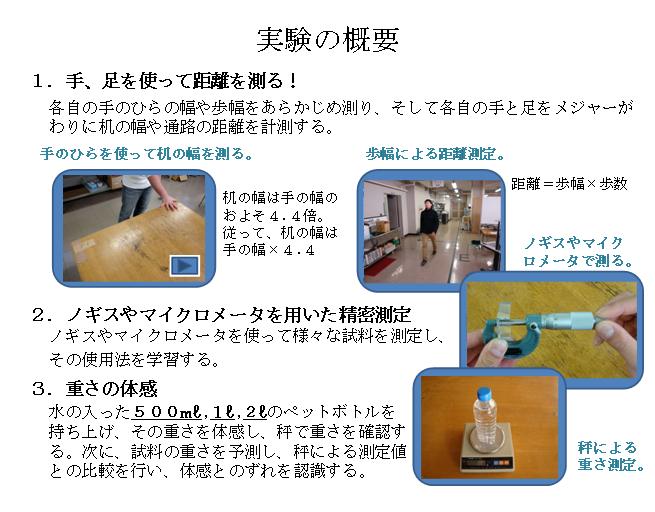 実験の概要

１．手、足を使って距離を測る！

各自の手のひらの幅や歩幅をあらかじめ測り、そして各自の手と足をメジャーがわりに机の幅や通路の距離を計測する。

手のひらを使って机の幅を測る。

机の幅は手の幅のおよそ４．４倍。従って、机の幅は手の幅×４．４

歩幅による距離測定。

距離＝歩幅×歩数

ノギスやマイクロメータで測る。

２．ノギスやマイクロメータを用いた精密測定

ノギスやマイクロメータを使って様々な試料を測定し、その使用法を学習する。

３．重さの体感

水の入った５００mℓ，１ℓ，２ℓのペットボトルを持ち上げ、その重さを体感し、秤で重さを確認する。次に、試料の重さを予測し、秤による測定値との比較を行い、体感とのずれを認識する。

秤による重さ測定。